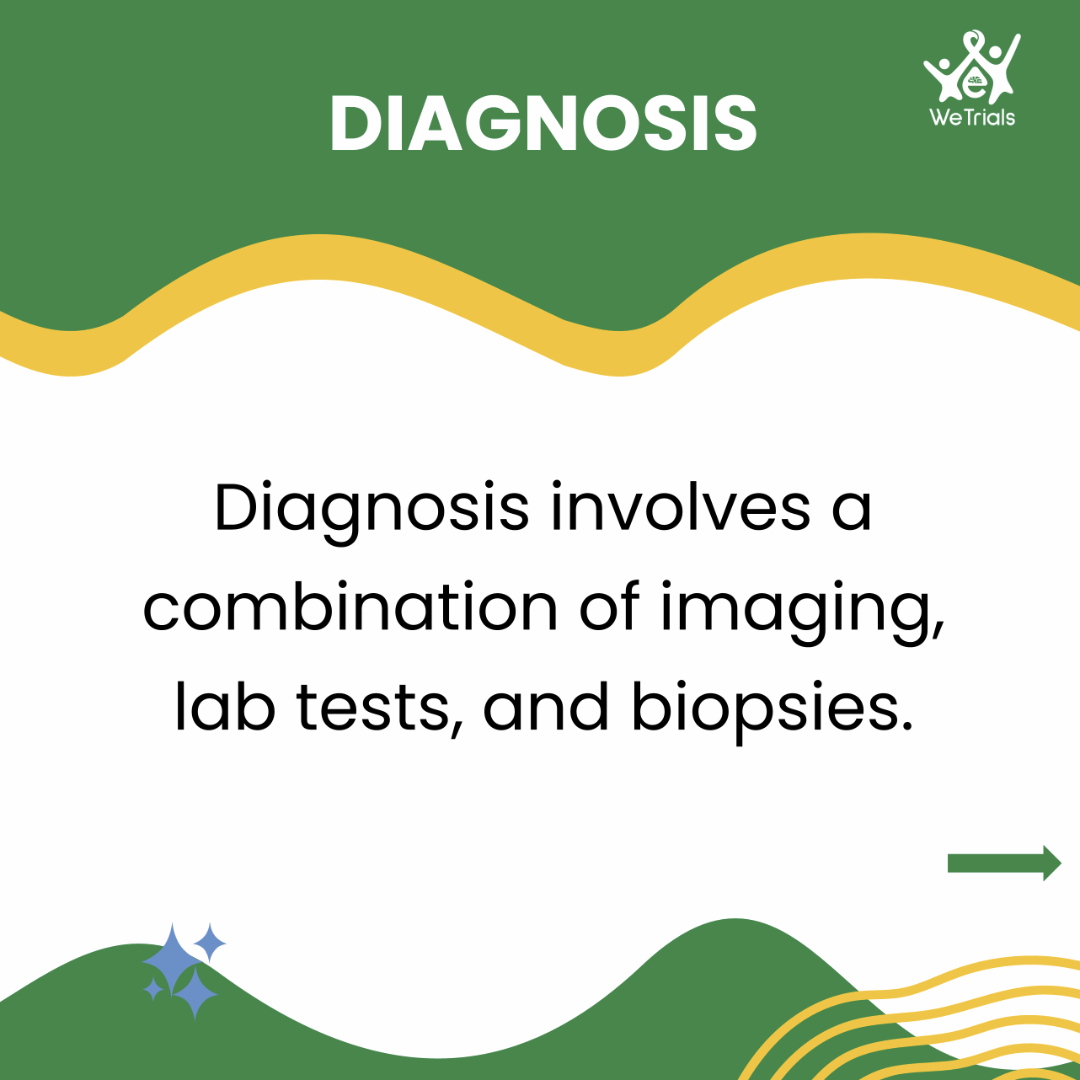 DIAGNOSIS

WeTrials

Diagnosis involves a combination of imaging, lab tests, and biopsies.